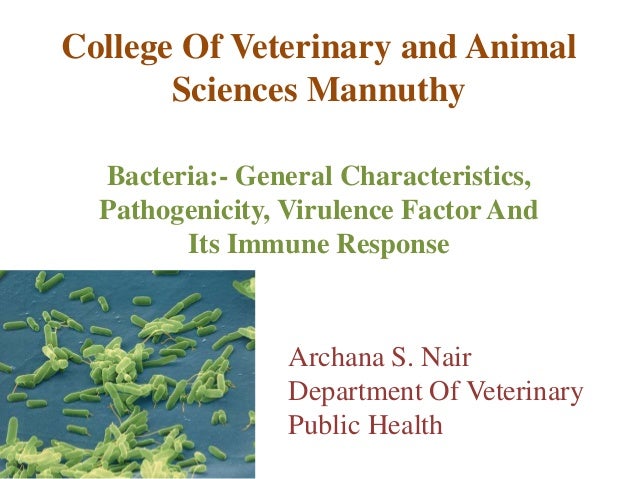 College Of Veterinary and Animal Sciences Mannuthy

Bacteria:- General Characteristics, Pathogenicity, Virulence Factor And Its Immune Response

Archana S. Nair
Department Of Veterinary Public Health